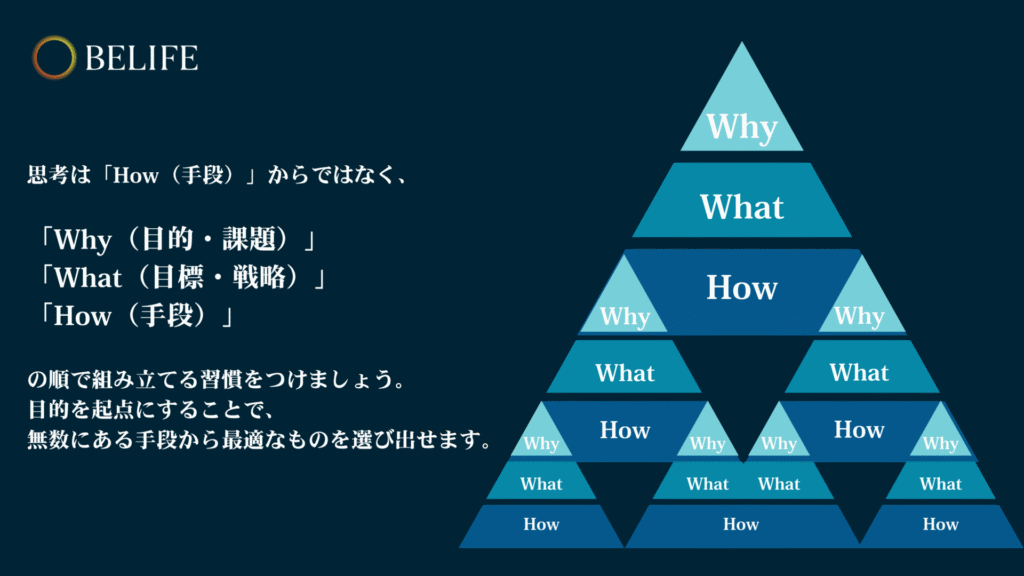 BELIFE

思考は「How（手段）」からではなく、

「Why（目的・課題）」
「What（目標・戦略）」
「How（手段）」

の順で組み立てる習慣をつけましょう。
目的を起点にすることで、
無数にある手段から最適なものを選び出せます。

Why
What
How
Why
Why
What
What
How
How
Why
Why
Why
Why
What
What
What
What
How
How
How